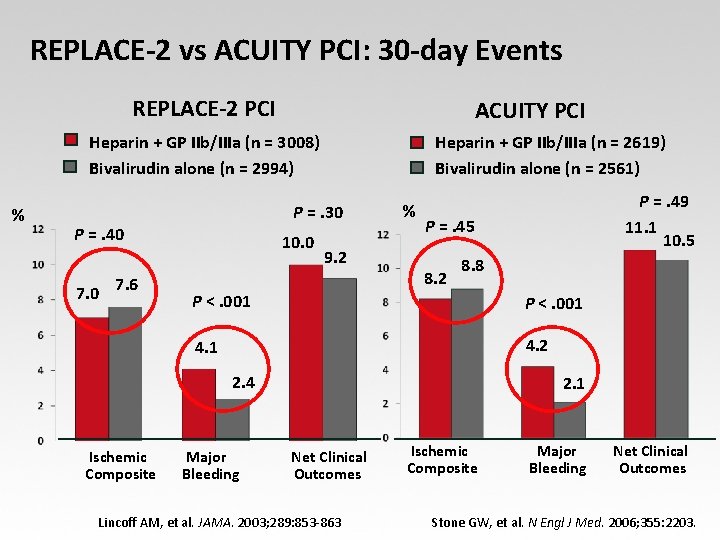 REPLACE-2 vs ACUITY PCI: 30-day Events

REPLACE-2 PCI

Heparin + GP IIb/IIIa (n = 3008)
Bivalirudin alone (n = 2994)

%
12
10
8
6
4
2
0

P = .40
7.0 7.6
P < .001
4.1 2.4
P = .30
10.0 9.2

Ischemic Composite
Major Bleeding
Net Clinical Outcomes

Lincoff AM, et al. JAMA. 2003;289:853-863

ACUITY PCI

Heparin + GP IIb/IIIa (n = 2619)
Bivalirudin alone (n = 2561)

%
12
10
8
6
4
2
0

P = .45
8.2 8.8
P < .001
4.2 2.1
P = .49
11.1 10.5

Ischemic Composite
Major Bleeding
Net Clinical Outcomes

Stone GW, et al. N Engl J Med. 2006;355:2203.